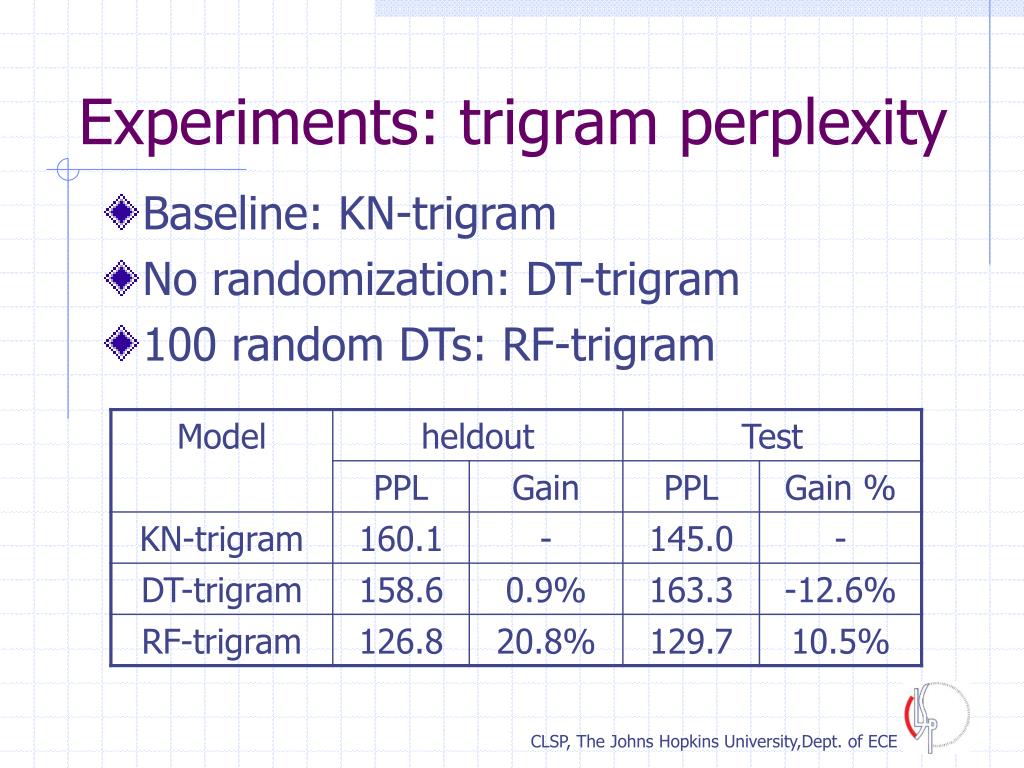 Experiments: trigram perplexity

Baseline: KN-trigram

No randomization: DT-trigram

100 random DTs: RF-trigram

| Model | heldout | | Test | |
|---|---|---|---|---|
| | PPL | Gain | PPL | Gain % |
| KN-trigram | 160.1 | - | 145.0 | - |
| DT-trigram | 158.6 | 0.9% | 163.3 | -12.6% |
| RF-trigram | 126.8 | 20.8% | 129.7 | 10.5% |

CLSP, The Johns Hopkins University,Dept. of ECE